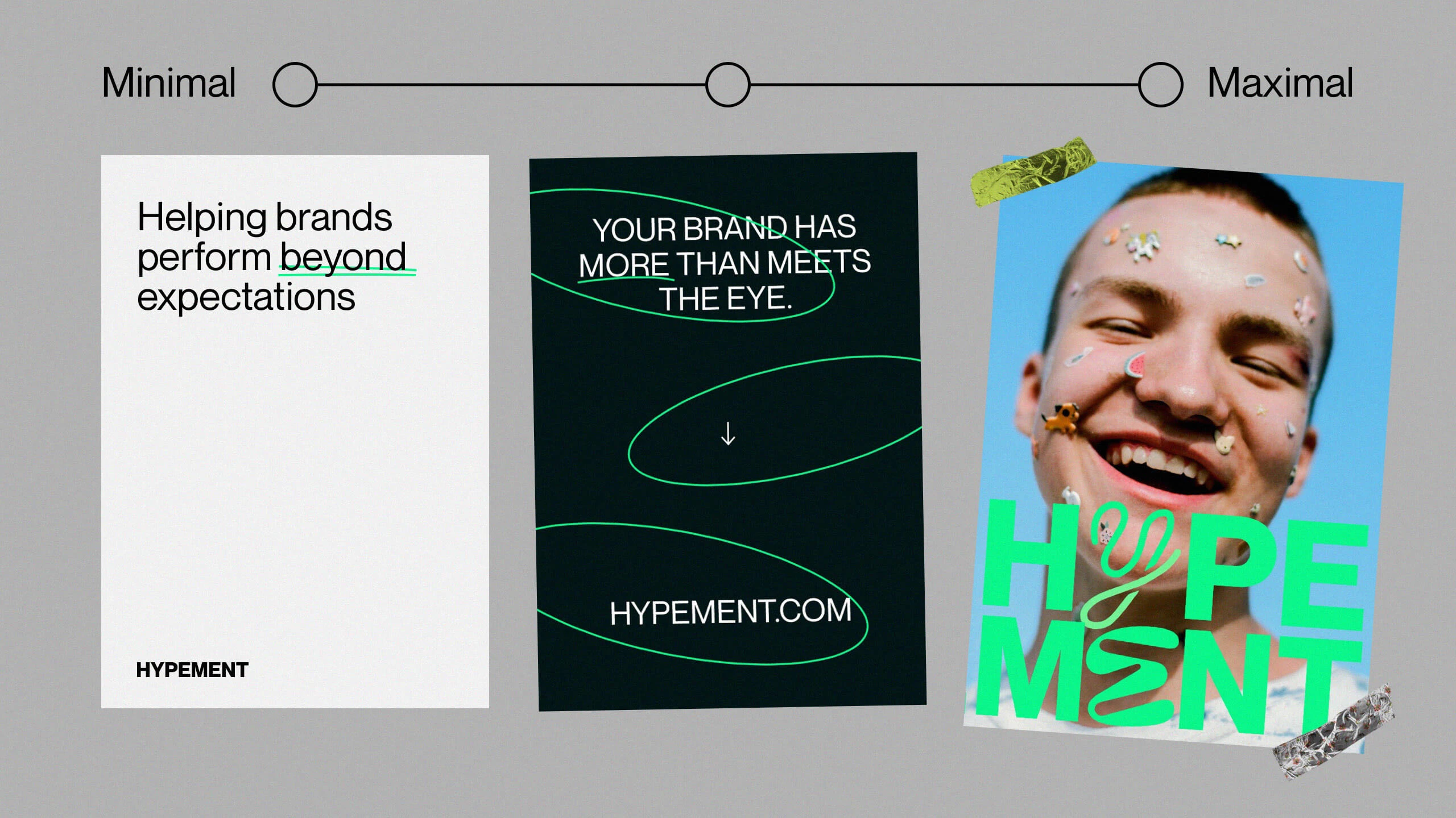 Minimal

Maximal

Helping brands perform beyond expectations

HYPEMENT

YOUR BRAND HAS MORE THAN MEETS THE EYE.

↓

HYPEMENT.COM

HYPE
MENT